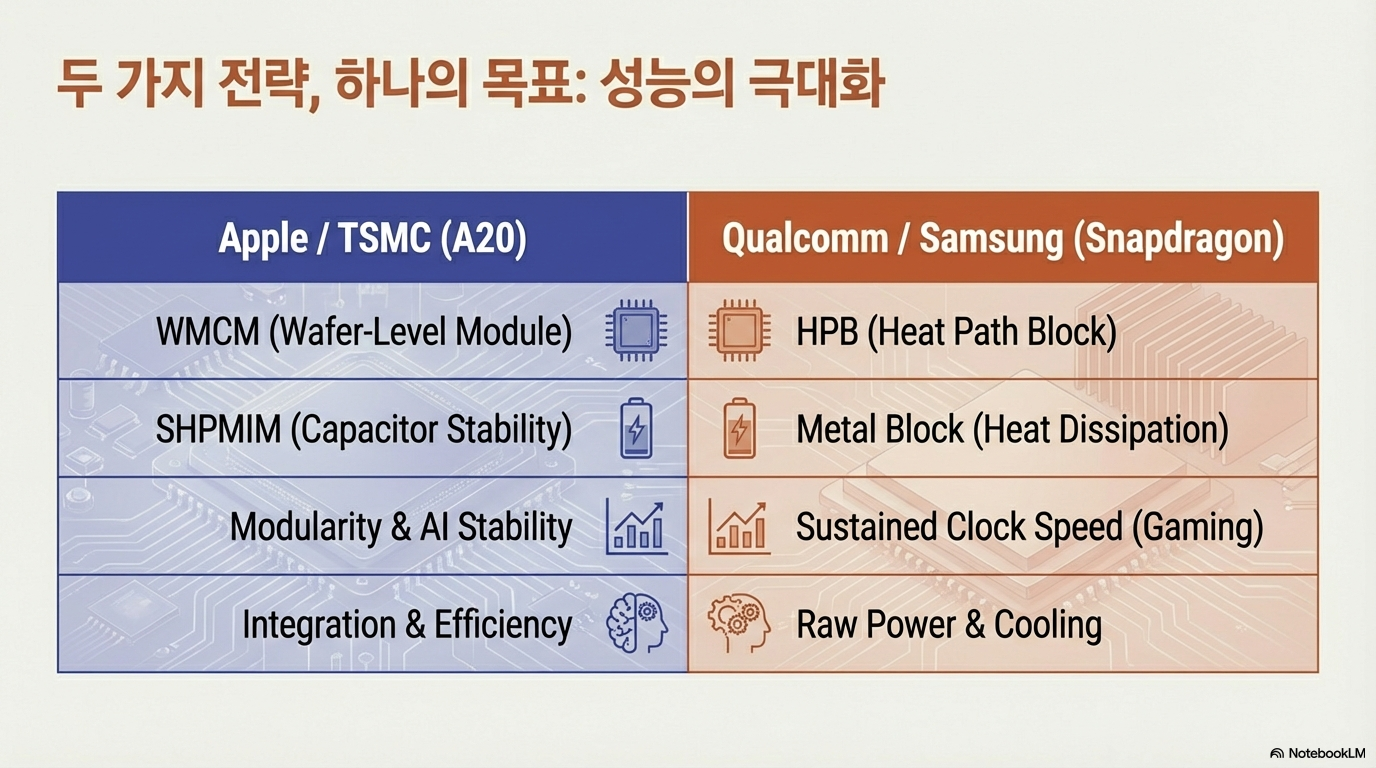 두 가지 전략, 하나의 목표: 성능의 극대화

| Apple / TSMC (A20) | Qualcomm / Samsung (Snapdragon) |
|---|---|
| WMCM (Wafer-Level Module) | HPB (Heat Path Block) |
| SHPMIM (Capacitor Stability) | Metal Block (Heat Dissipation) |
| Modularity & AI Stability | Sustained Clock Speed (Gaming) |
| Integration & Efficiency | Raw Power & Cooling |

NotebookLM